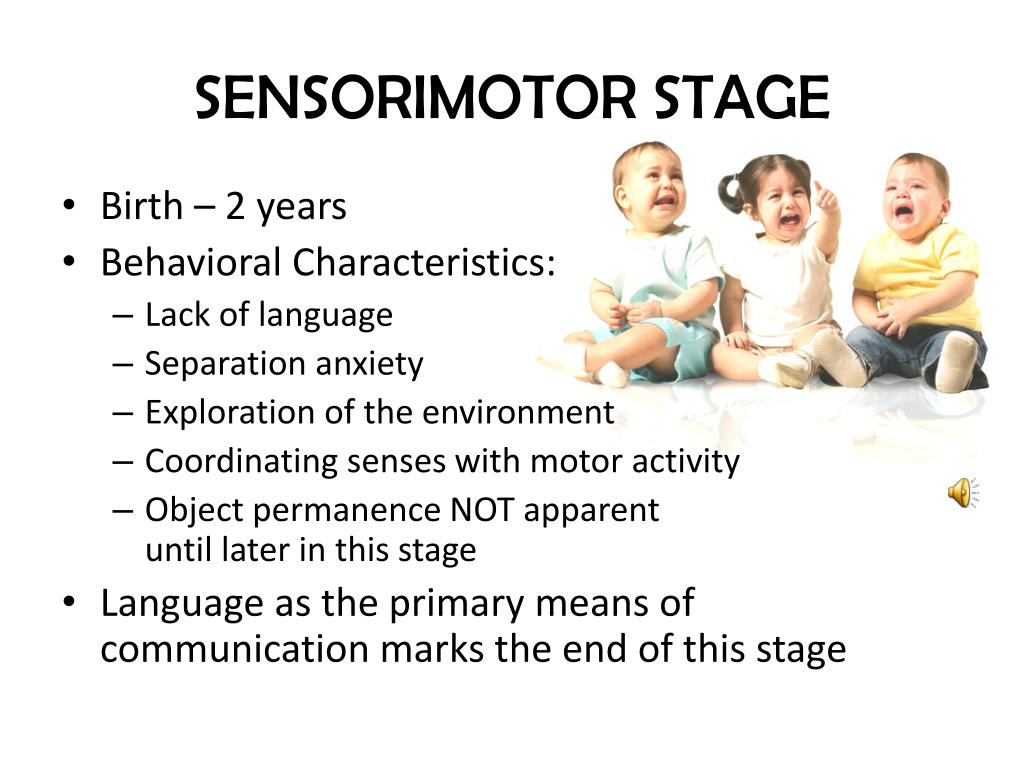 SENSORIMOTOR STAGE

• Birth – 2 years
• Behavioral Characteristics:
– Lack of language
– Separation anxiety
– Exploration of the environment
– Coordinating senses with motor activity
– Object permanence NOT apparent until later in this stage
• Language as the primary means of communication marks the end of this stage